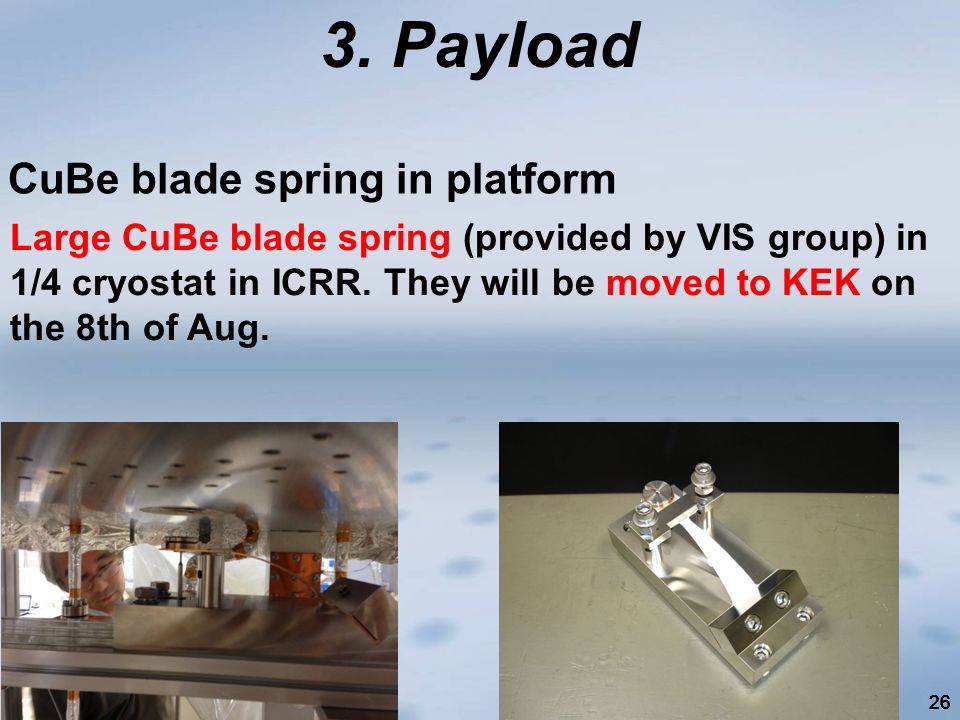 3. Payload

CuBe blade spring in platform

Large CuBe blade spring (provided by VIS group) in 1/4 cryostat in ICRR. They will be moved to KEK on the 8th of Aug.

26